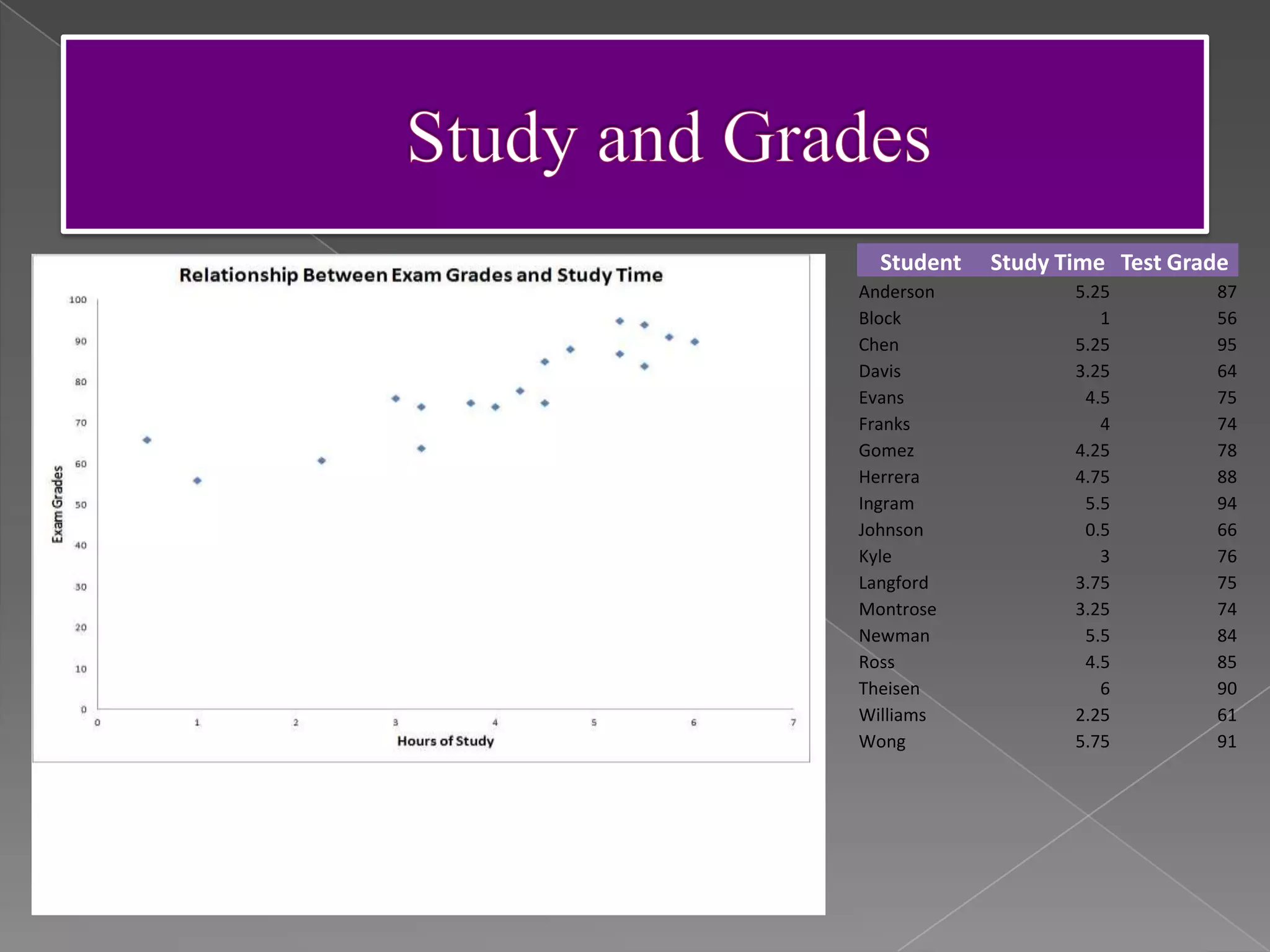 Study and Grades

Relationship Between Exam Grades and Study Time

Exam Grades

100
90
80
70
60
50
40
30
20
10
0

0 1 2 3 4 5 6 7

Hours of Study

| Student | Study Time | Test Grade |
|---|---|---|
| Anderson | 5.25 | 87 |
| Block | 1 | 56 |
| Chen | 5.25 | 95 |
| Davis | 3.25 | 64 |
| Evans | 4.5 | 75 |
| Franks | 4 | 74 |
| Gomez | 4.25 | 78 |
| Herrera | 4.75 | 88 |
| Ingram | 5.5 | 94 |
| Johnson | 0.5 | 66 |
| Kyle | 3 | 76 |
| Langford | 3.75 | 75 |
| Montrose | 3.25 | 74 |
| Newman | 5.5 | 84 |
| Ross | 4.5 | 85 |
| Theisen | 6 | 90 |
| Williams | 2.25 | 61 |
| Wong | 5.75 | 91 |